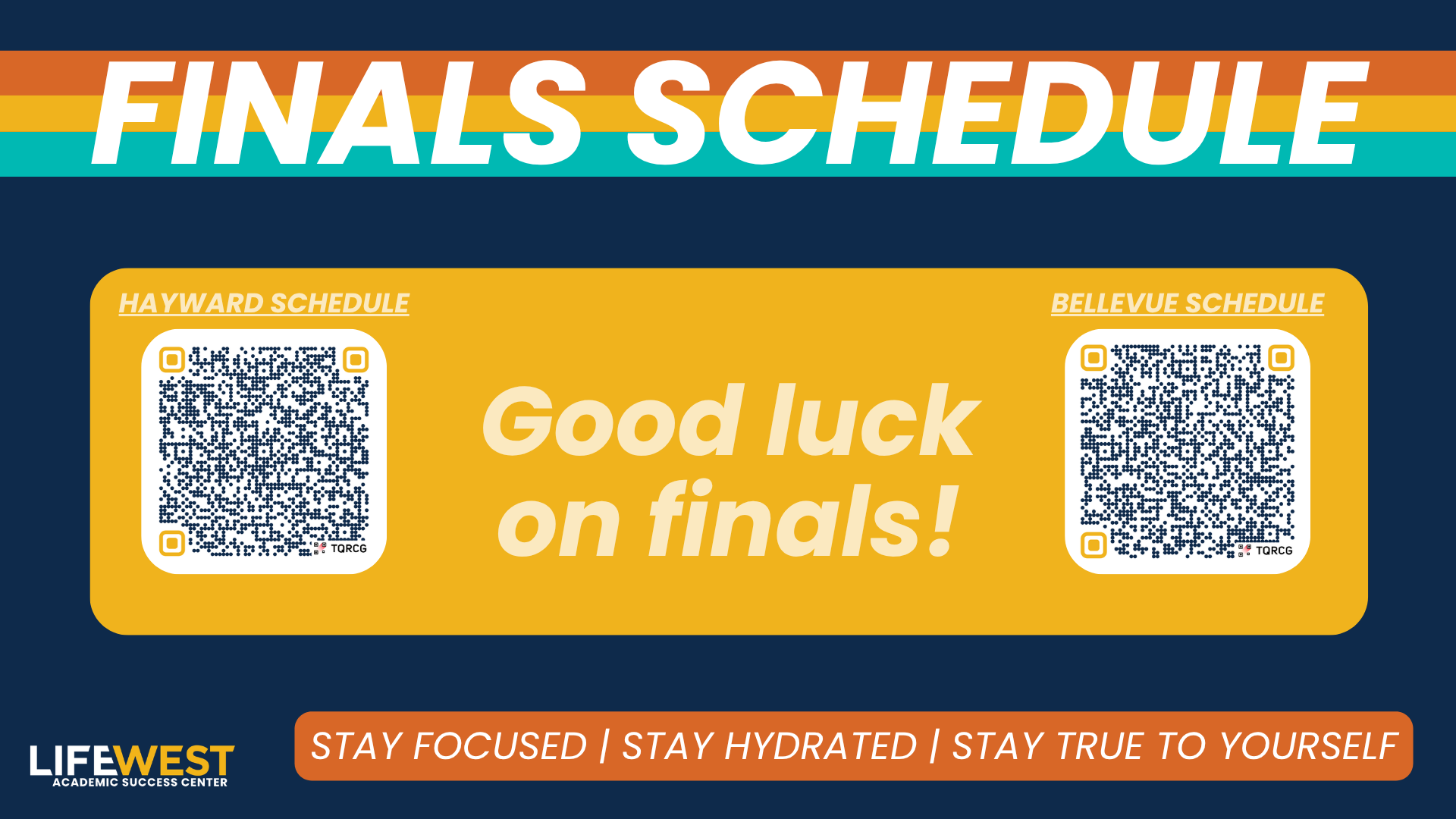 FINALS SCHEDULE

HAYWARD SCHEDULE

TQRCG

Good luck on finals!

BELLEVUE SCHEDULE

TQRCG

LIFEWEST
ACADEMIC SUCCESS CENTER

STAY FOCUSED | STAY HYDRATED | STAY TRUE TO YOURSELF